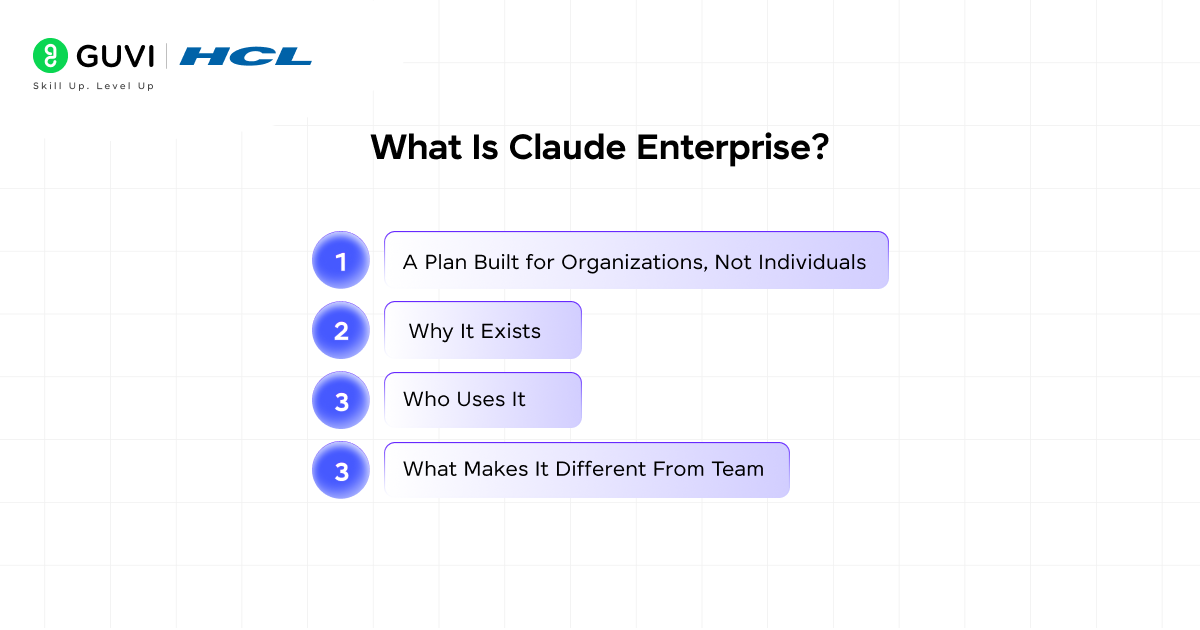 GUVI | HCL
Skill Up. Level Up

What Is Claude Enterprise?

1 A Plan Built for Organizations, Not Individuals

2 Why It Exists

3 Who Uses It

3 What Makes It Different From Team